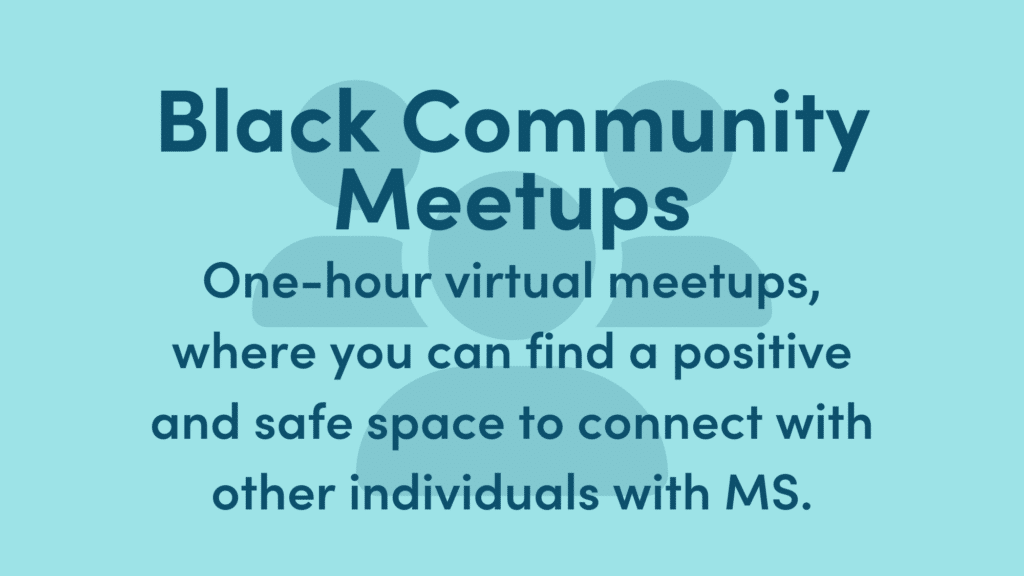 Black Community Meetups

One-hour virtual meetups, where you can find a positive and safe space to connect with other individuals with MS.